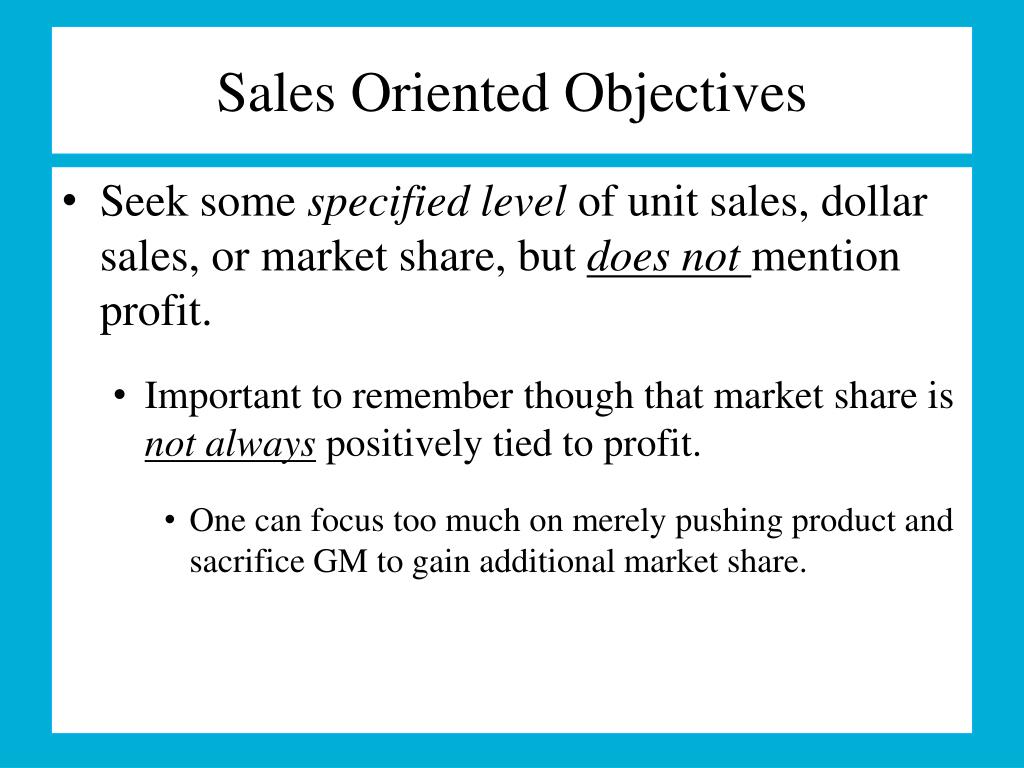 Sales Oriented Objectives

• Seek some specified level of unit sales, dollar sales, or market share, but does not mention profit.

• Important to remember though that market share is not always positively tied to profit.

• One can focus too much on merely pushing product and sacrifice GM to gain additional market share.